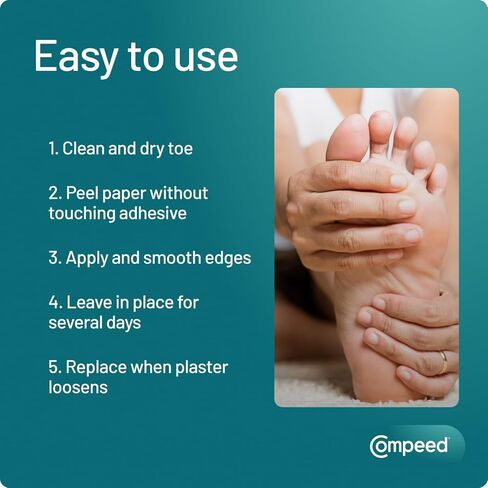 Easy to use

1. Clean and dry toe

2. Peel paper without touching adhesive

3. Apply and smooth edges

4. Leave in place for several days

5. Replace when plaster loosens

Compeed